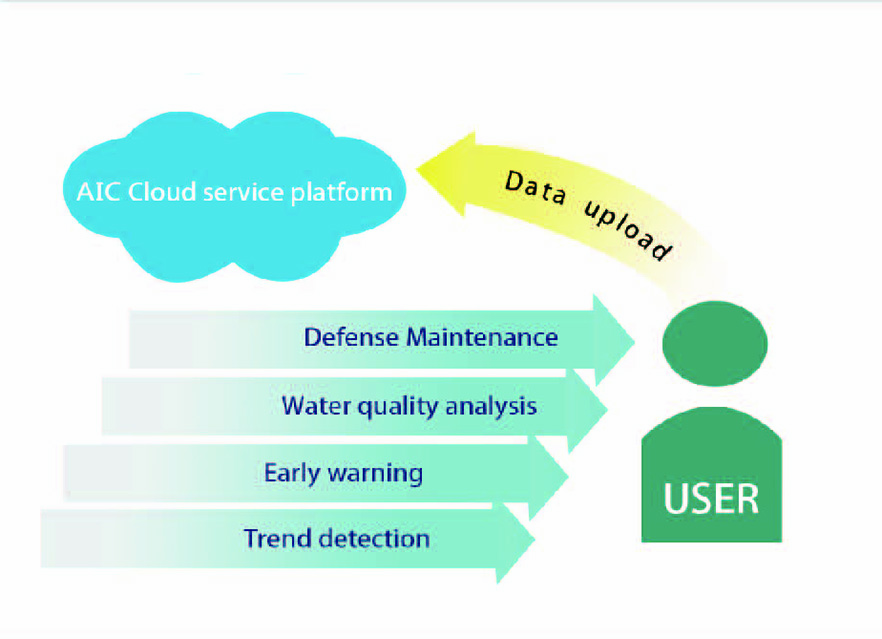 AIC Cloud service platform

Data upload

Defense Maintenance

Water quality analysis

Early warning

Trend detection

USER